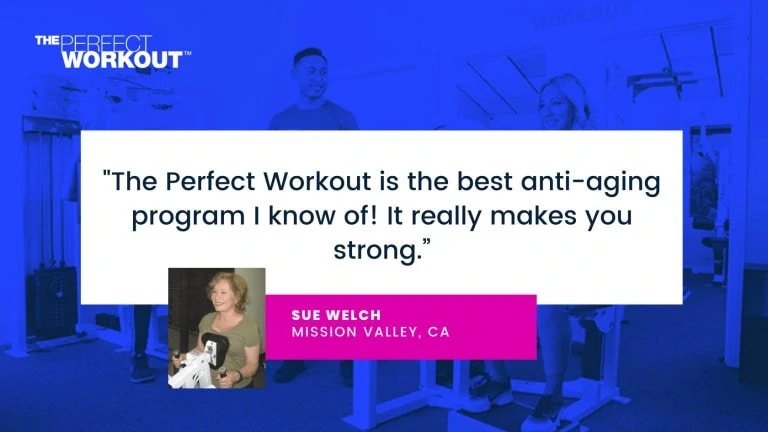 THE PERFECT WORKOUT™

"The Perfect Workout is the best anti-aging program I know of! It really makes you strong."

SUE WELCH
MISSION VALLEY, CA